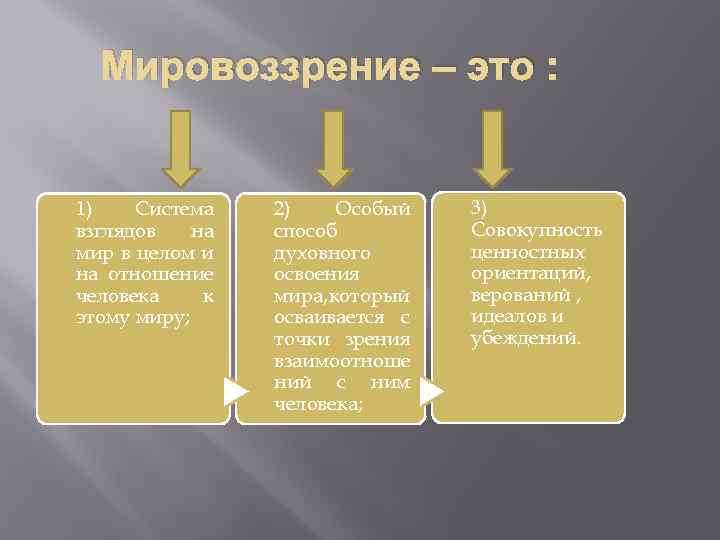 Мировоззрение – это :

1) Система взглядов на мир в целом и на отношение человека к этому миру;

2) Особый способ духовного освоения мира,который осваивается с точки зрения взаимоотношений с ним человека;

3) Совокупность ценностных ориентаций, верований , идеалов и убеждений.